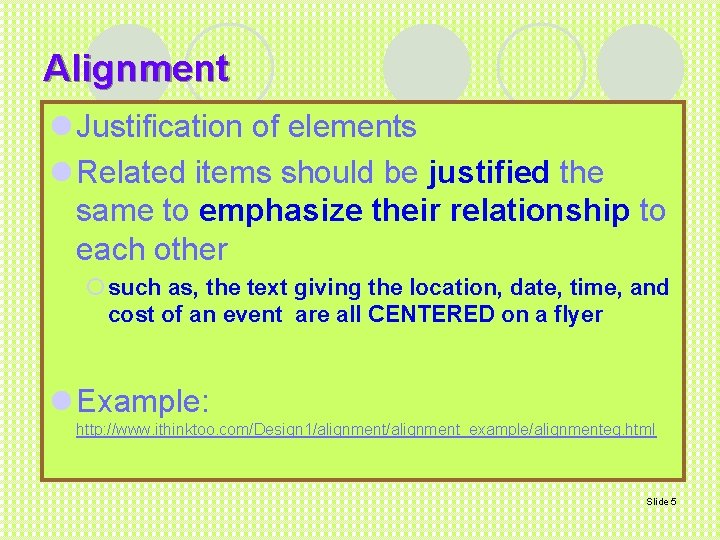 Alignment

Justification of elements

Related items should be justified the same to emphasize their relationship to each other

such as, the text giving the location, date, time, and cost of an event are all CENTERED on a flyer

Example:
http://www.ithinktoo.com/Design1/alignment/alignment_example/alignmenteg.html

Slide 5